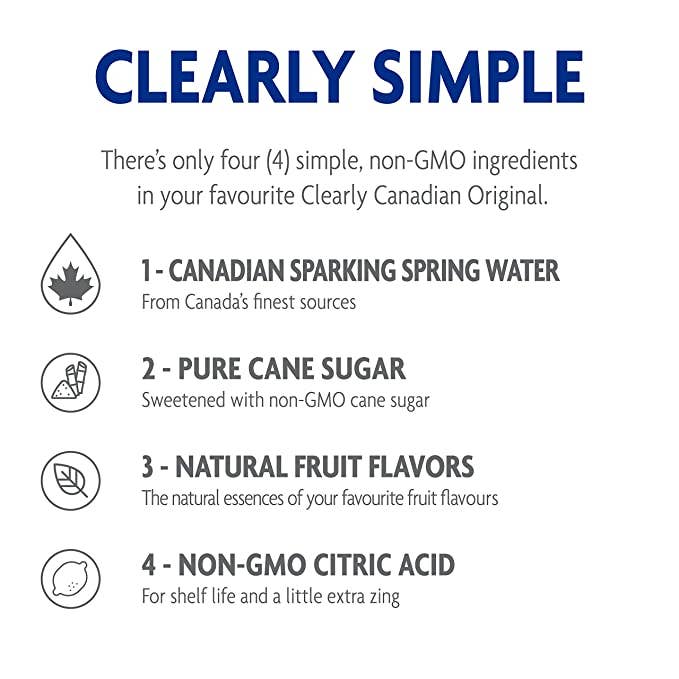 CLEARLY SIMPLE

There's only four (4) simple, non-GMO ingredients in your favourite Clearly Canadian Original.

1 - CANADIAN SPARKING SPRING WATER
From Canada's finest sources

2 - PURE CANE SUGAR
Sweetened with non-GMO cane sugar

3 - NATURAL FRUIT FLAVORS
The natural essences of your favourite fruit flavours

4 - NON-GMO CITRIC ACID
For shelf life and a little extra zing